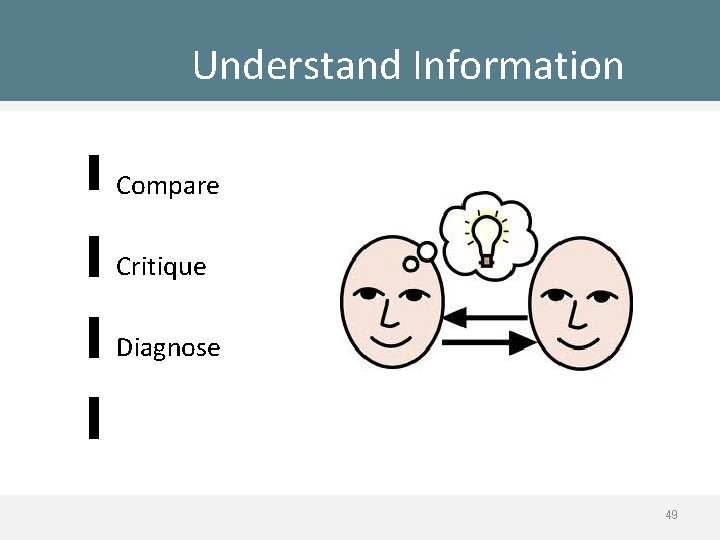 Understand Information

Compare

Critique

Diagnose

49